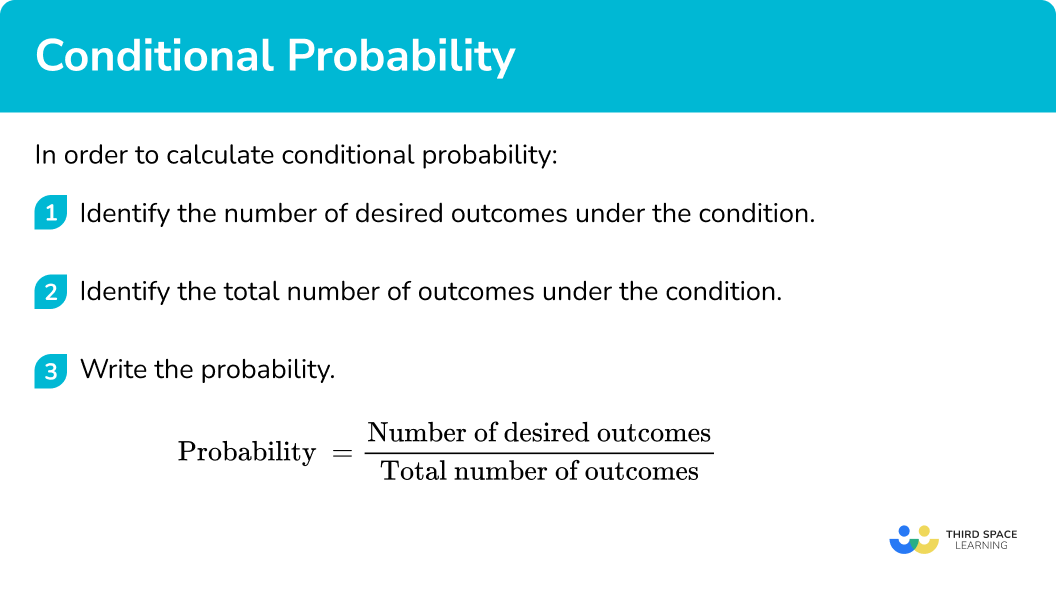 Conditional Probability

In order to calculate conditional probability:

1 Identify the number of desired outcomes under the condition.

2 Identify the total number of outcomes under the condition.

3 Write the probability.

$\text{Probability} = \frac{\text{Number of desired outcomes}}{\text{Total number of outcomes}}$

THIRD SPACE LEARNING